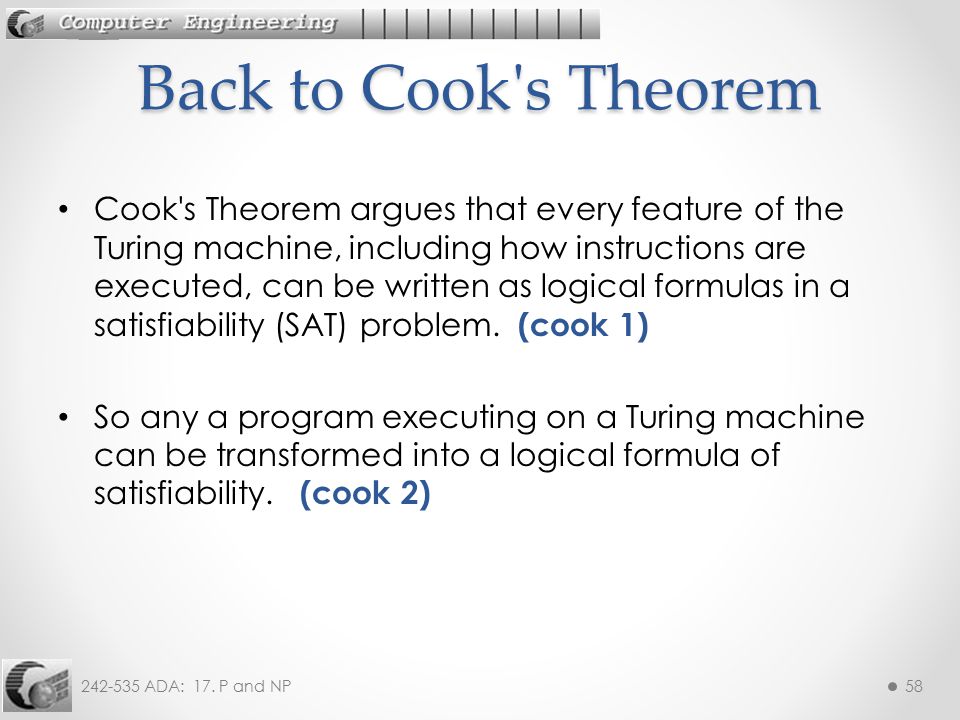 Computer Engineering

Back to Cook's Theorem

• Cook's Theorem argues that every feature of the Turing machine, including how instructions are executed, can be written as logical formulas in a satisfiability (SAT) problem. (cook 1)

• So any a program executing on a Turing machine can be transformed into a logical formula of satisfiability. (cook 2)

242-535 ADA: 17. P and NP

58